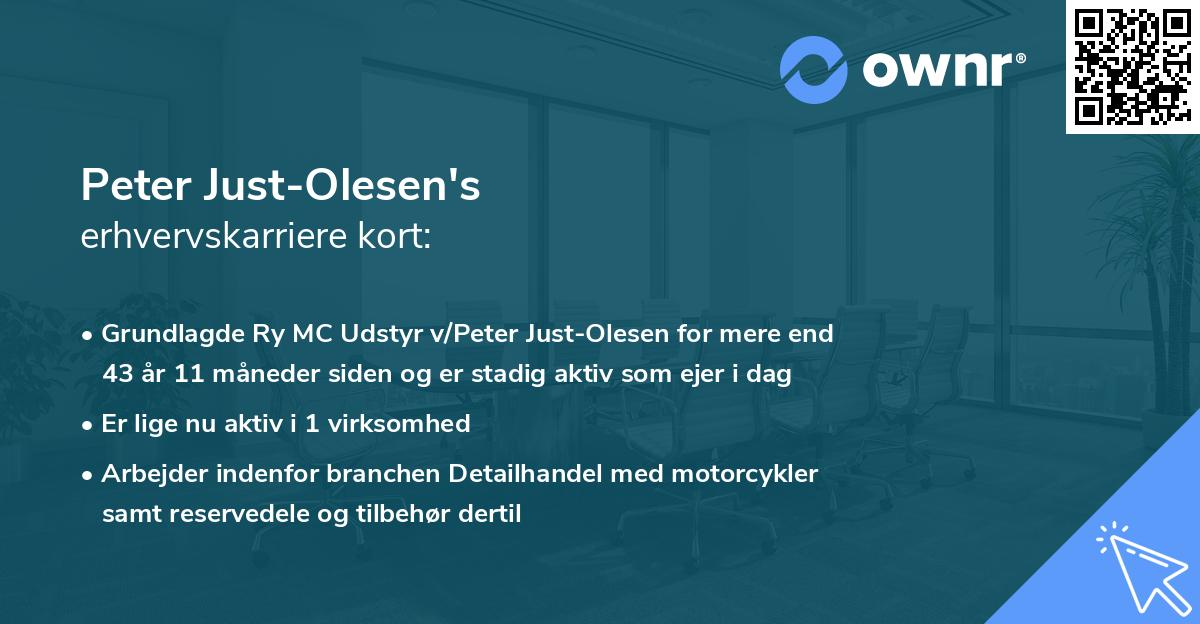 ownr®

Peter Just-Olesen's
erhvervskarriere kort:

• Grundlagde Ry MC Udstyr v/Peter Just-Olesen for mere end 43 år 11 måneder siden og er stadig aktiv som ejer i dag

• Er lige nu aktiv i 1 virksomhed

• Arbejder indenfor branchen Detailhandel med motorcykler samt reservedele og tilbehør dertil